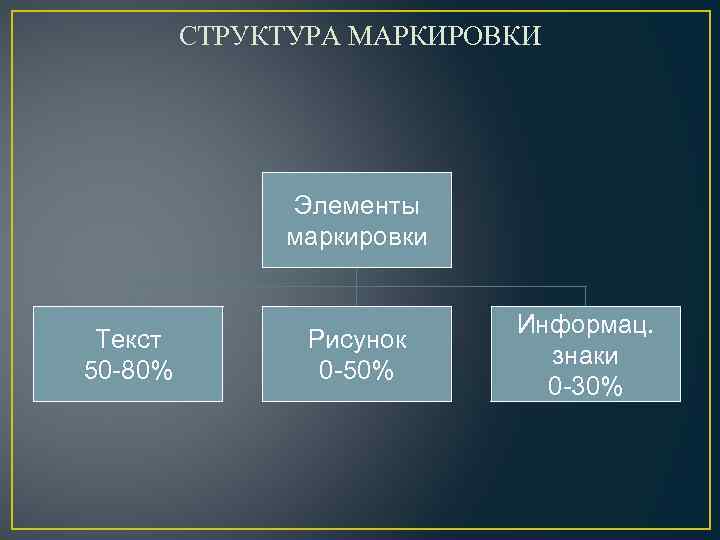 СТРУКТУРА МАРКИРОВКИ

Элементы маркировки

Текст
50-80%

Рисунок
0-50%

Информац.
знаки
0-30%